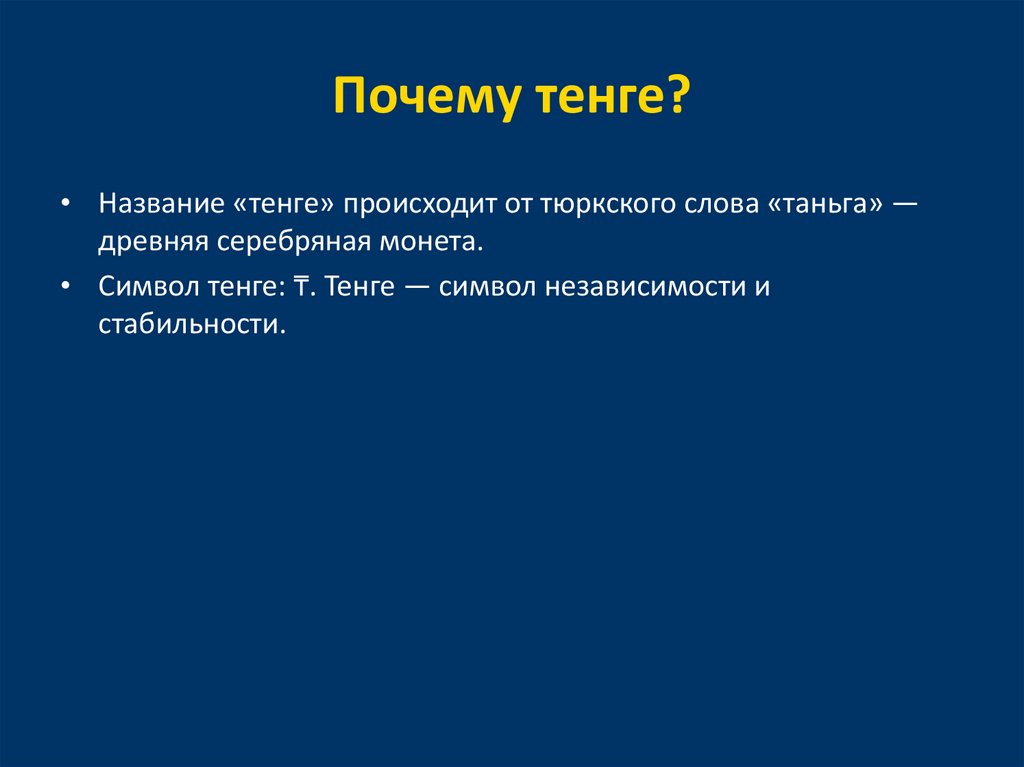 Почему тенге?

• Название «тенге» происходит от тюркского слова «таньга» — древняя серебряная монета.

• Символ тенге: ₸. Тенге — символ независимости и стабильности.